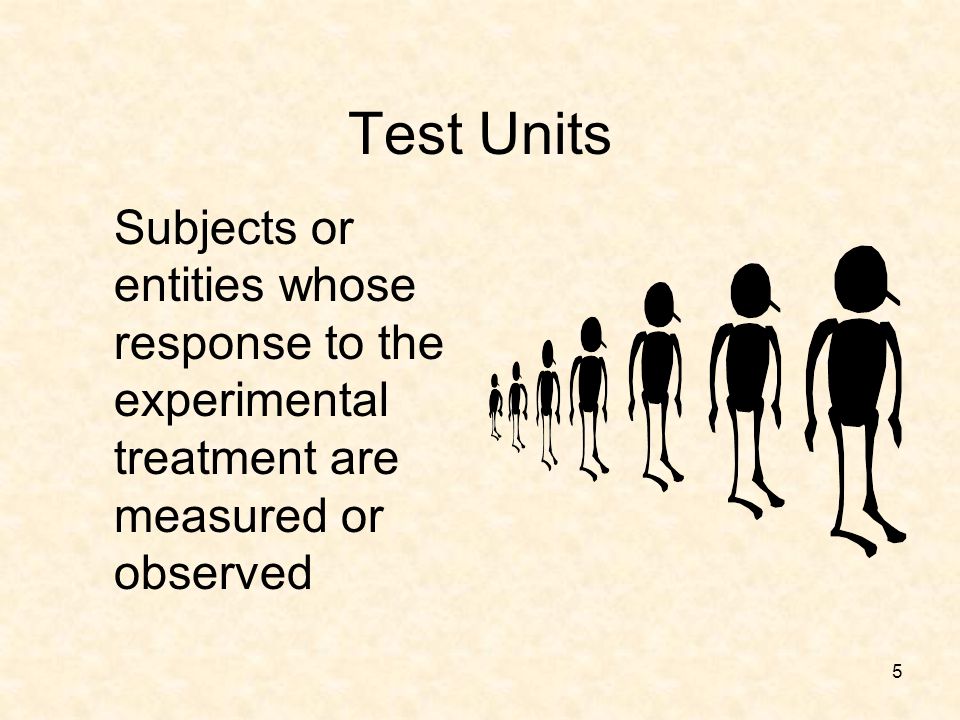 Test Units

Subjects or entities whose response to the experimental treatment are measured or observed

5